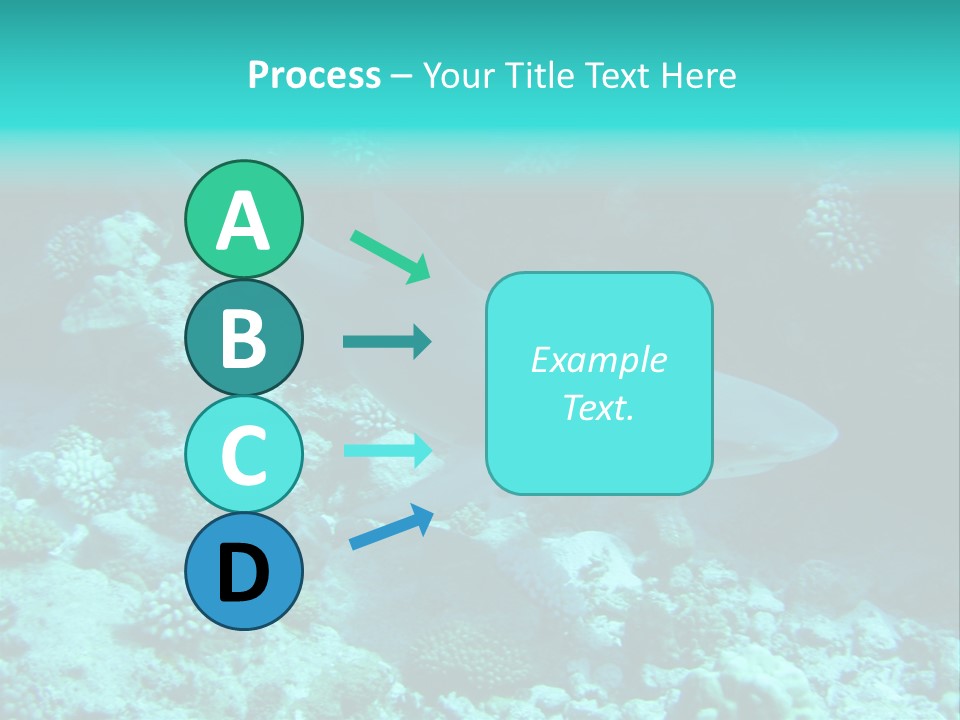 Process – Your Title Text Here

A

B

C

D

Example Text.